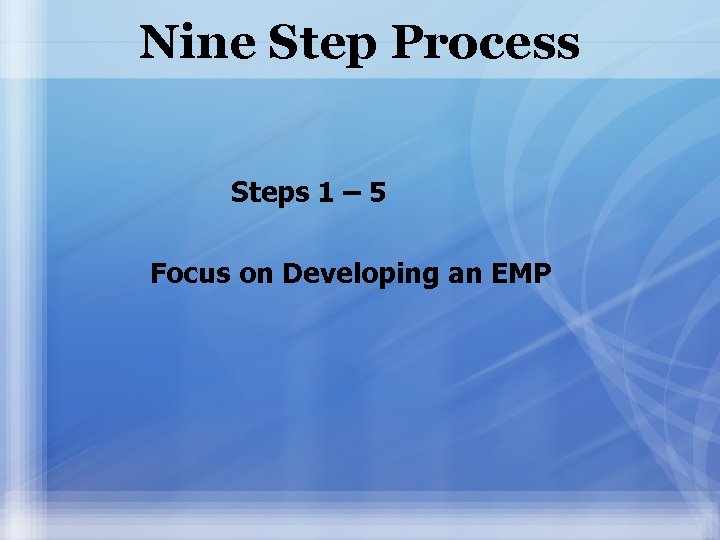 Nine Step Process

Steps 1 – 5

Focus on Developing an EMP